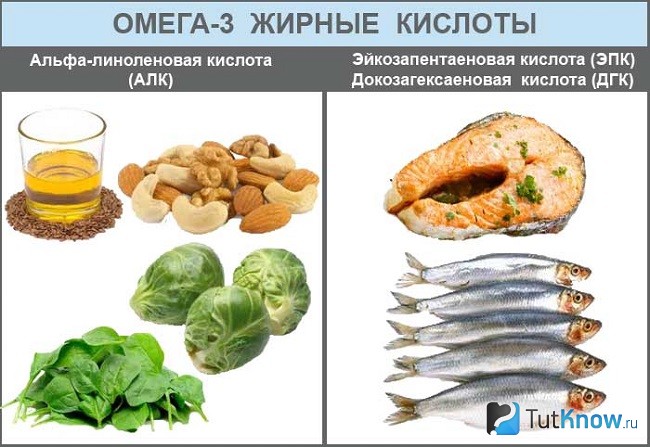 ОМЕГА-3 ЖИРНЫЕ КИСЛОТЫ

Альфа-линоленовая кислота (АЛК)

Эйкозапентаеновая кислота (ЭПК)
Докозагексаеновая кислота (ДГК)

TutKnow.ru